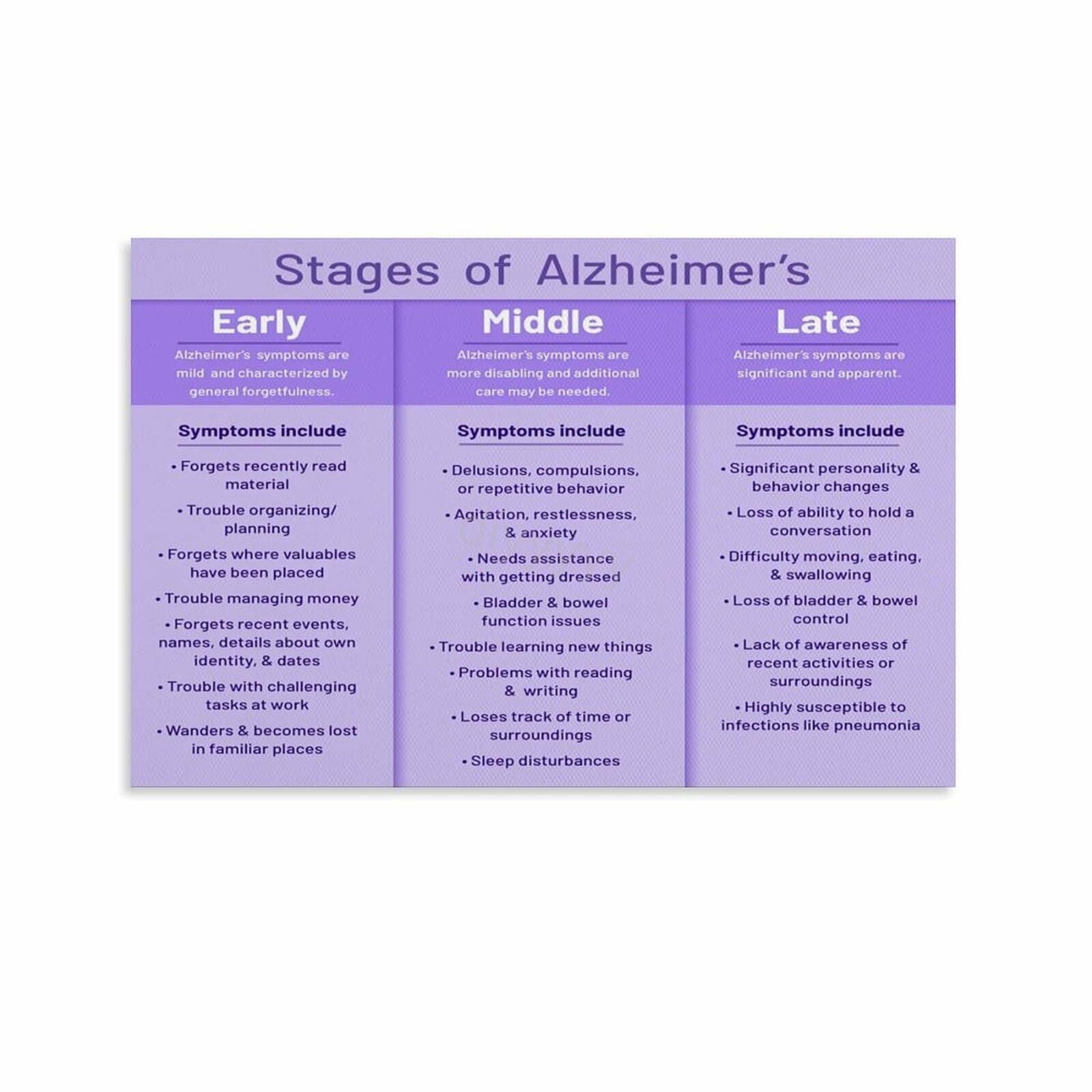 Stages of Alzheimer's

Early

Alzheimer's symptoms are mild and characterized by general forgetfulness.

Symptoms include

• Forgets recently read material

• Trouble organizing/ planning

• Forgets where valuables have been placed

• Trouble managing money

• Forgets recent events, names, details about own identity, & dates

• Trouble with challenging tasks at work

• Wanders & becomes lost in familiar places

Middle

Alzheimer's symptoms are more disabling and additional care may be needed.

Symptoms include

• Delusions, compulsions, or repetitive behavior

• Agitation, restlessness, & anxiety

• Needs assistance with getting dressed

• Bladder & bowel function issues

• Trouble learning new things

• Problems with reading & writing

• Loses track of time or surroundings

• Sleep disturbances

Late

Alzheimer's symptoms are significant and apparent.

Symptoms include

• Significant personality & behavior changes

• Loss of ability to hold a conversation

• Difficulty moving, eating, & swallowing

• Loss of bladder & bowel control

• Lack of awareness of recent activities or surroundings

• Highly susceptible to infections like pneumonia